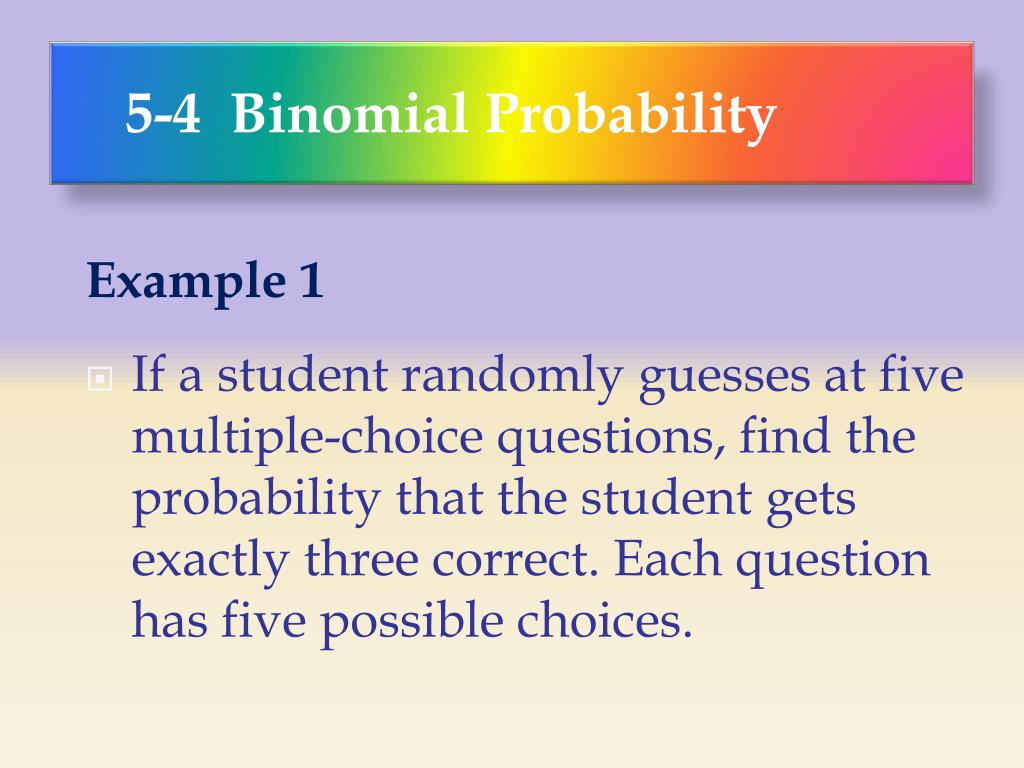 5-4 Binomial Probability

Example 1

If a student randomly guesses at five multiple-choice questions, find the probability that the student gets exactly three correct. Each question has five possible choices.